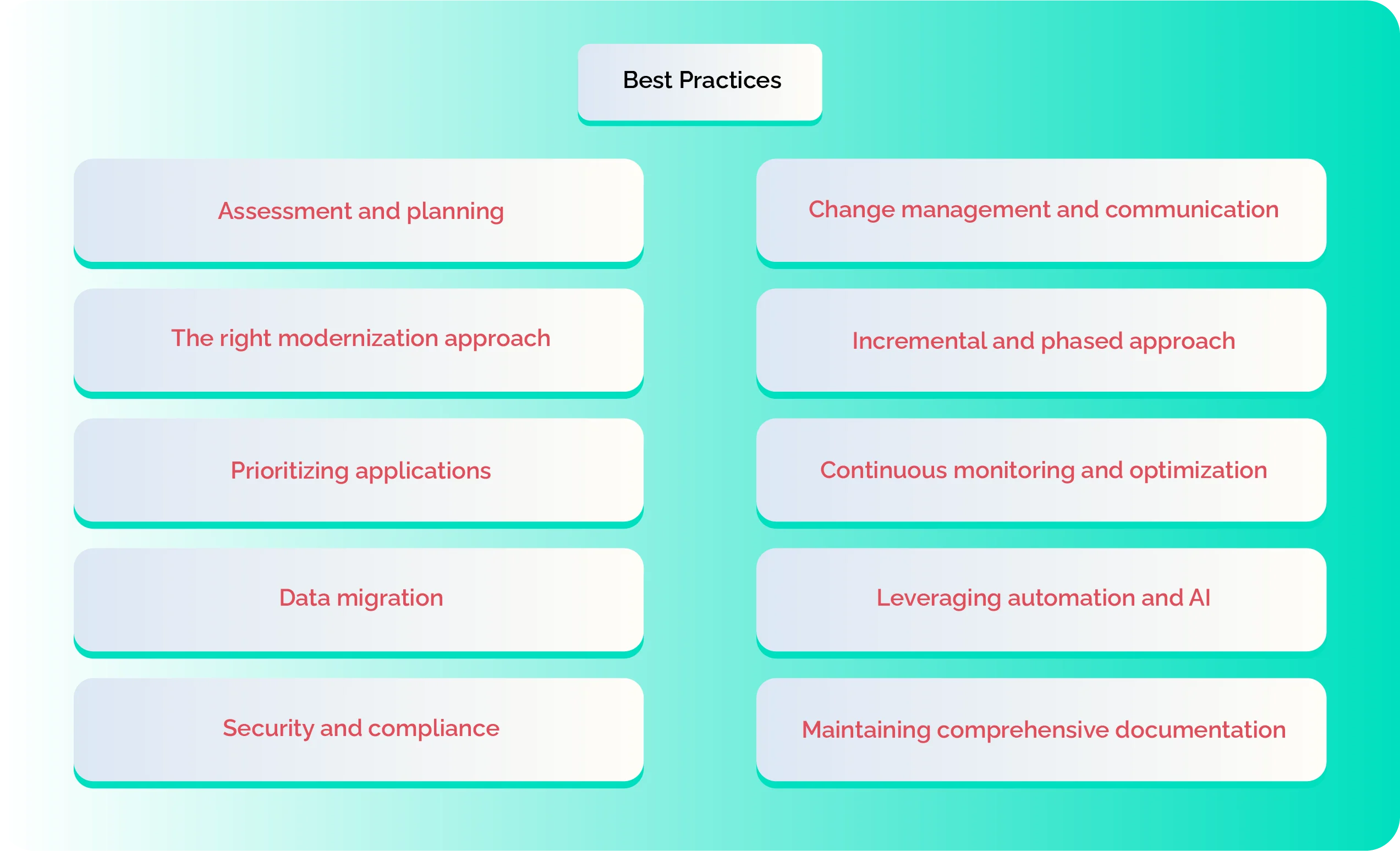 Best Practices

Assessment and planning

The right modernization approach

Prioritizing applications

Data migration

Security and compliance

Change management and communication

Incremental and phased approach

Continuous monitoring and optimization

Leveraging automation and AI

Maintaining comprehensive documentation